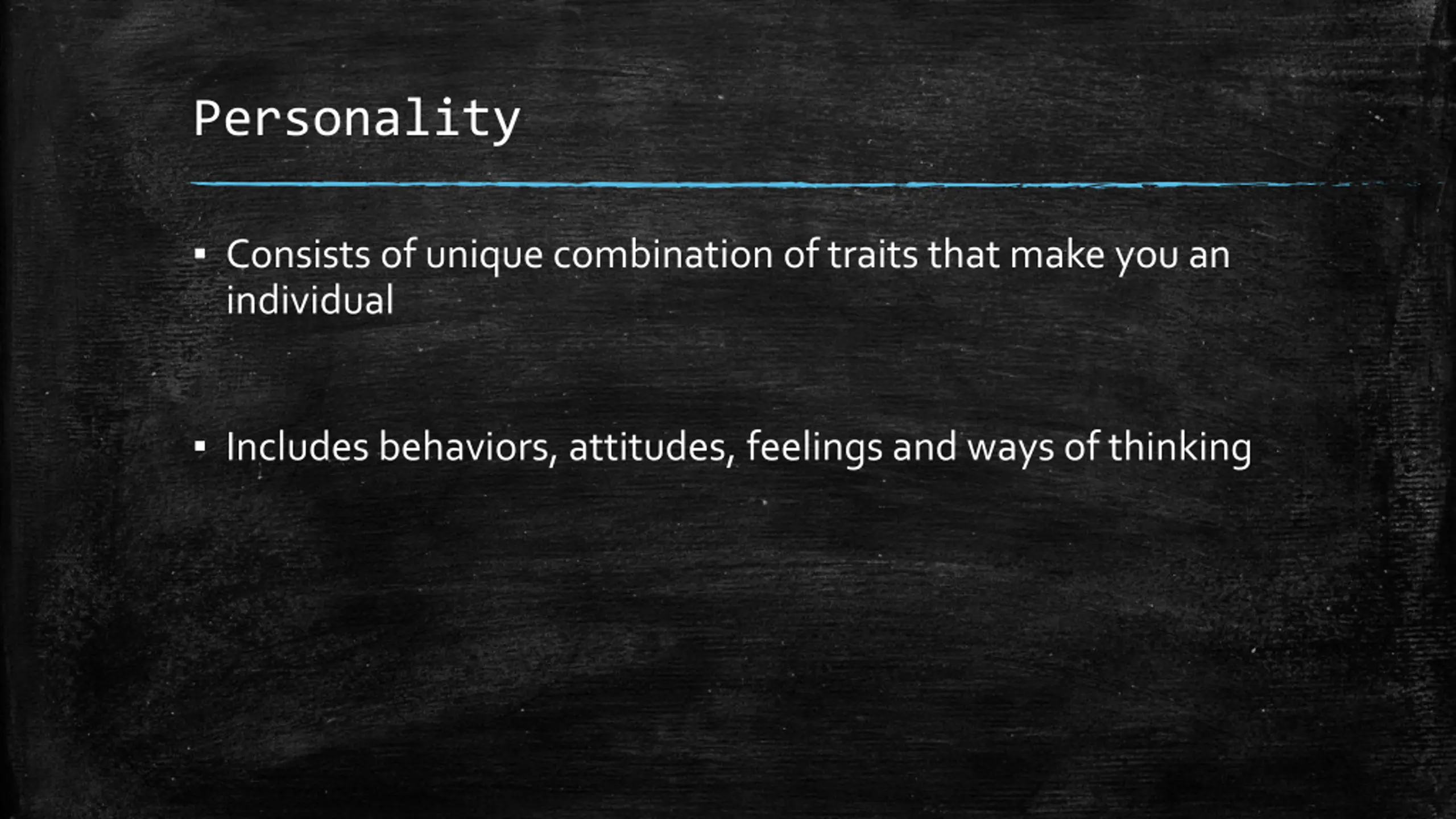 Personality

▪ Consists of unique combination of traits that make you an individual

▪ Includes behaviors, attitudes, feelings and ways of thinking